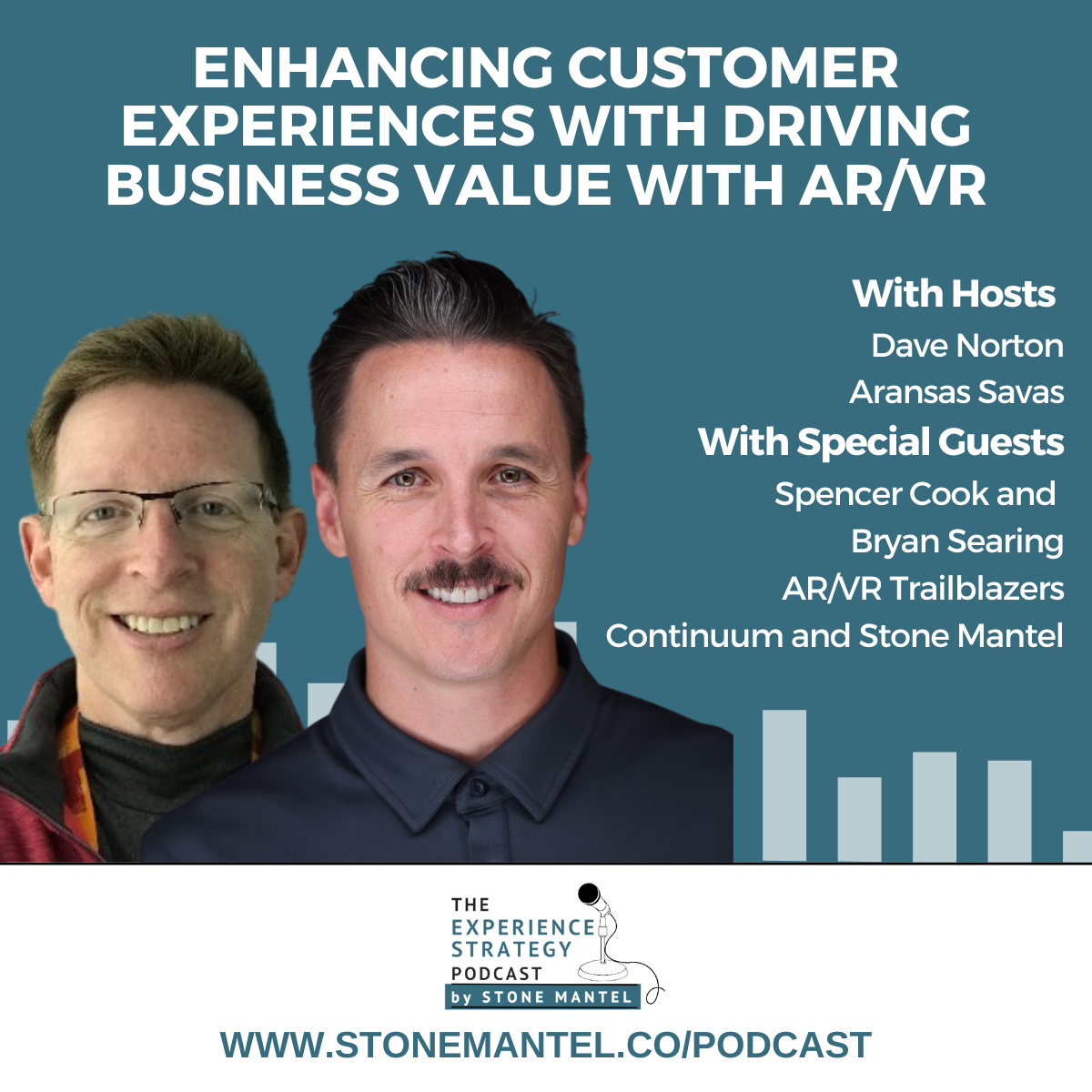 ENHANCING CUSTOMER EXPERIENCES WITH DRIVING BUSINESS VALUE WITH AR/VR

With Hosts
Dave Norton
Aransas Savas
With Special Guests
Spencer Cook and
Bryan Searing
AR/VR Trailblazers
Continuum and Stone Mantel

THE EXPERIENCE STRATEGY PODCAST
by STONE MANTEL

WWW.STONEMANTEL.CO/PODCAST